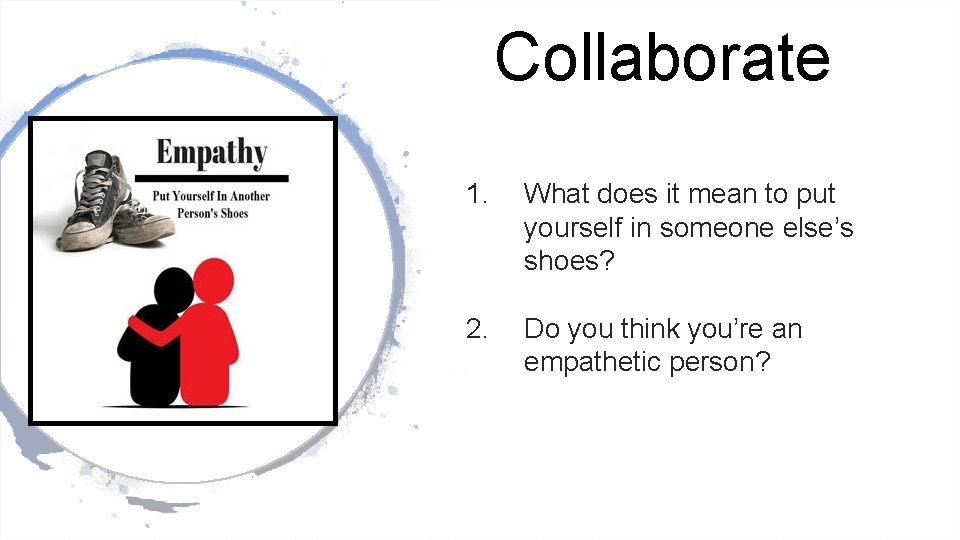 Collaborate

Empathy

Put Yourself In Another Person's Shoes

1. What does it mean to put yourself in someone else's shoes?

2. Do you think you're an empathetic person?